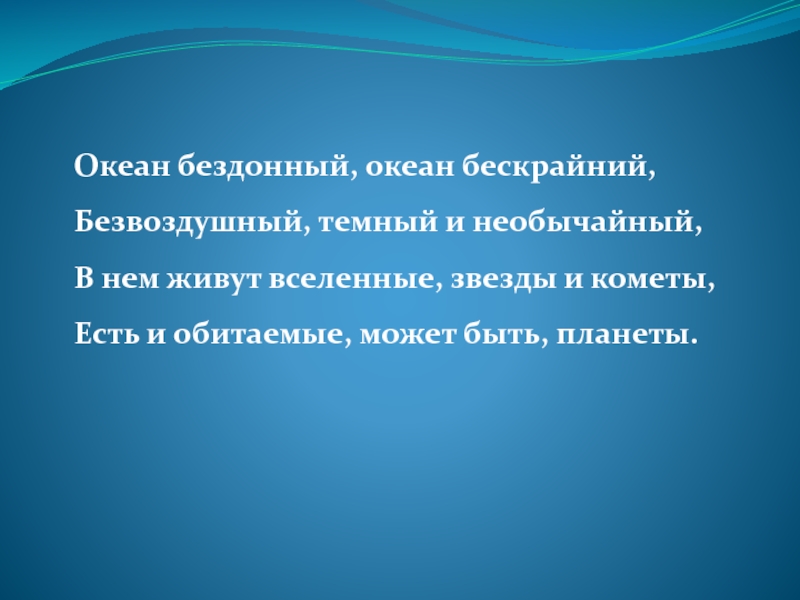 Океан бездонный, океан бескрайний,
Безвоздушный, темный и необычайный,
В нем живут вселенные, звезды и кометы,
Есть и обитаемые, может быть, планеты.